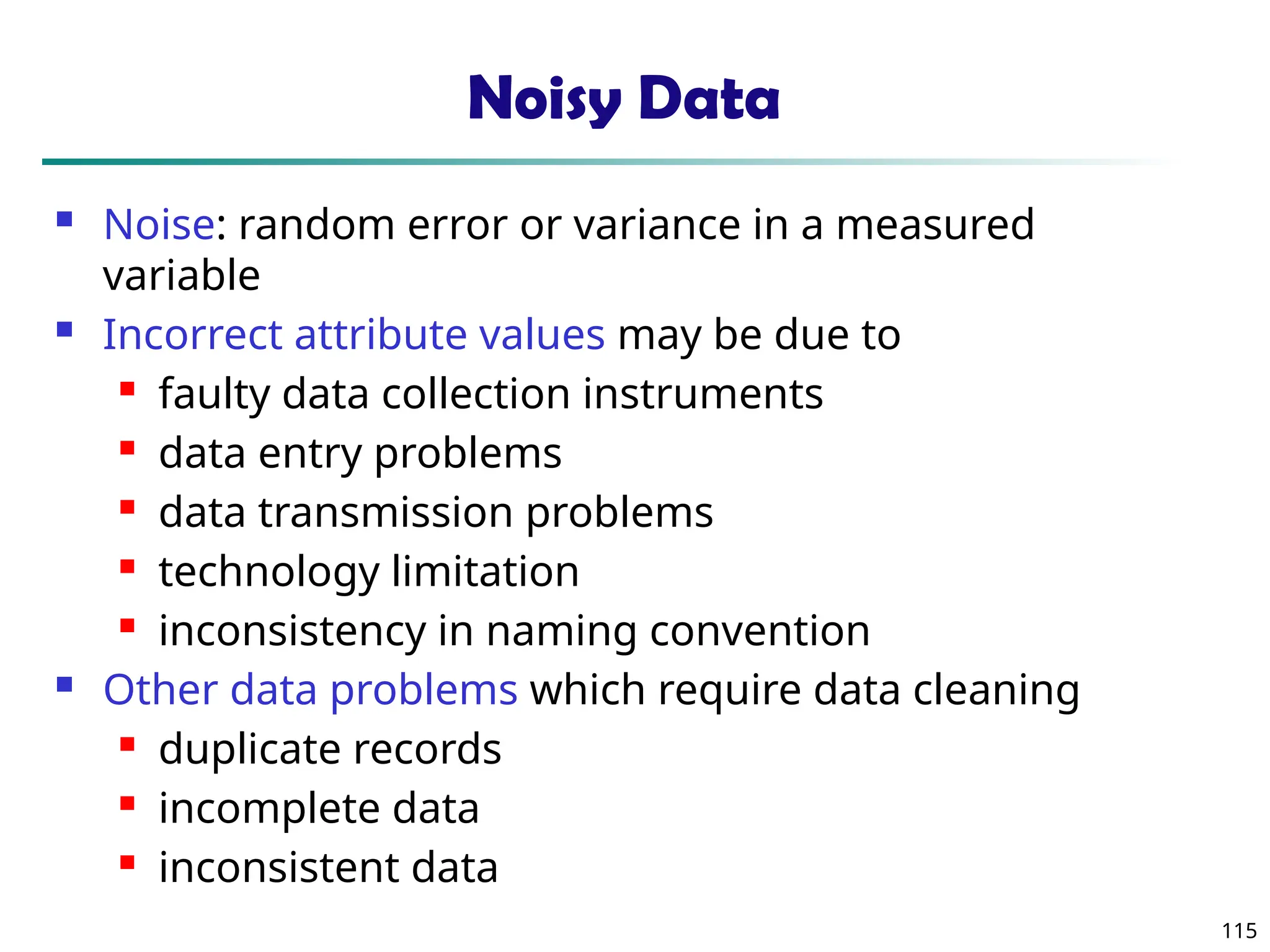 Noisy Data

- Noise: random error or variance in a measured variable
- Incorrect attribute values may be due to
  - faulty data collection instruments
  - data entry problems
  - data transmission problems
  - technology limitation
  - inconsistency in naming convention
- Other data problems which require data cleaning
  - duplicate records
  - incomplete data
  - inconsistent data

115